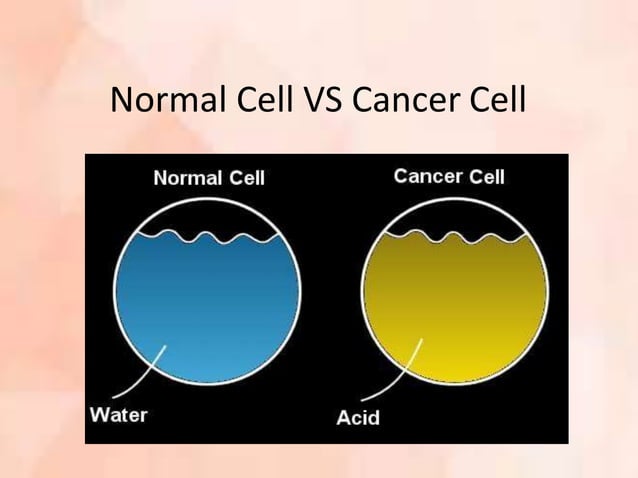 Normal Cell VS Cancer Cell

Normal Cell

Cancer Cell

Water

Acid